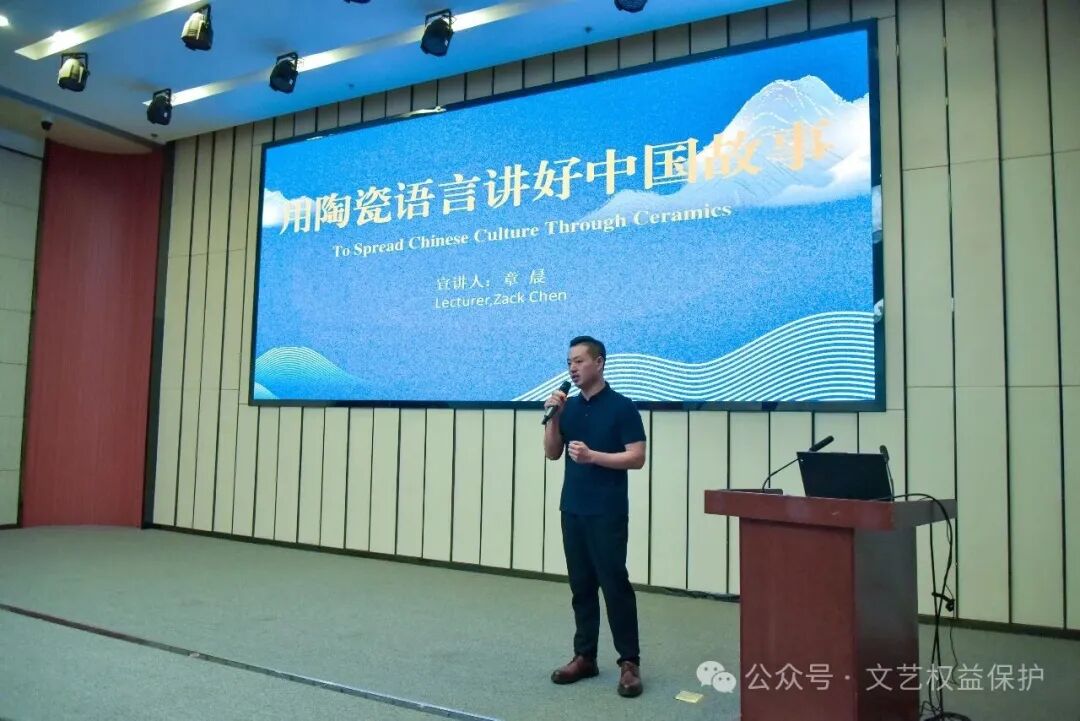 用陶瓷语言讲好中国故事

To Spread Chinese Culture Through Ceramics

宣讲人：章 晨

Lecturer,Zack Chen

公众号 · 文艺权益保护